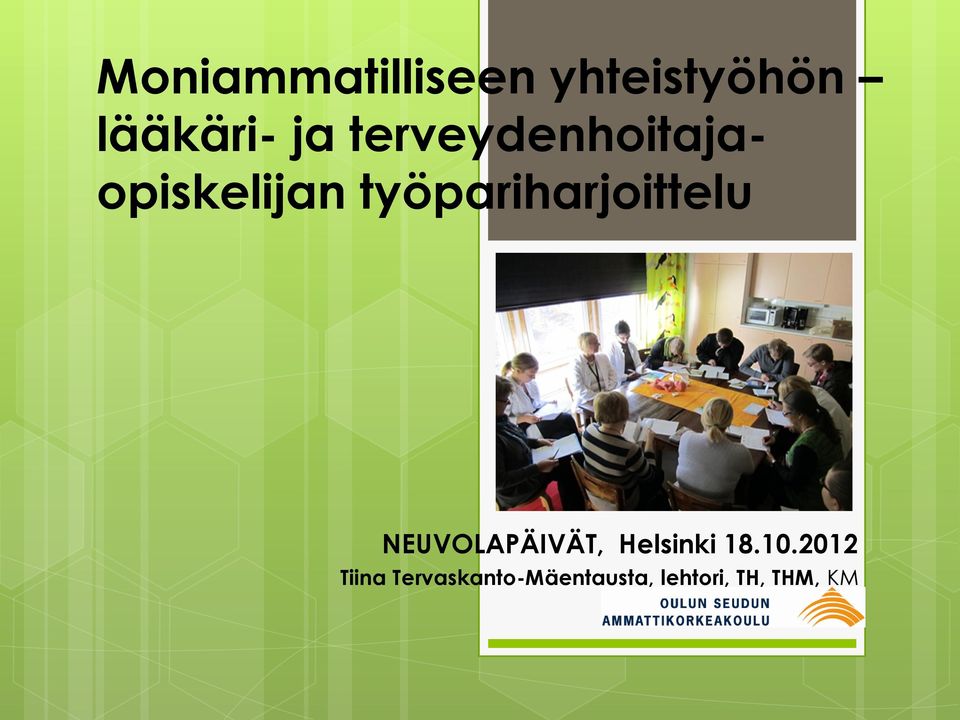 Moniammatilliseen yhteistyöhön – lääkäri- ja terveydenhoitaja-opiskelijan työpariharjoittelu

NEUVOLAPÄIVÄT, Helsinki 18.10.2012
Tiina Tervaskanto-Mäentausta, lehtori, TH, THM, KM

OULUN SEUDUN
AMMATTIKORKEAKOULU